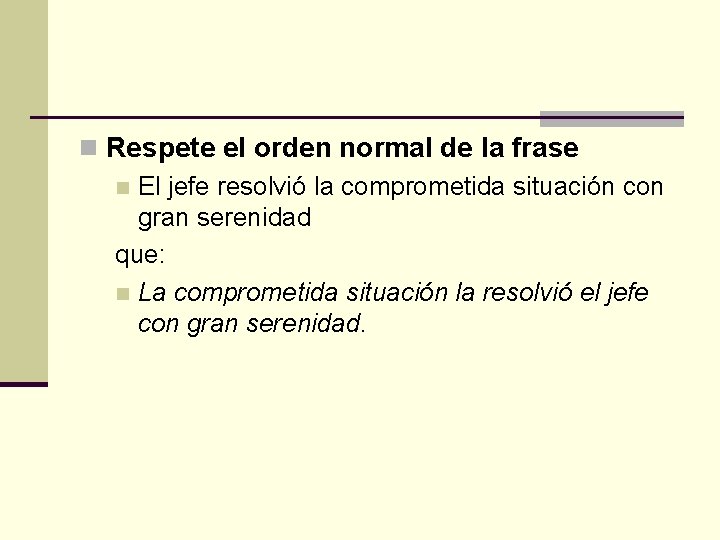 Respete el orden normal de la frase

El jefe resolvió la comprometida situación con gran serenidad

que:

La comprometida situación la resolvió el jefe con gran serenidad.